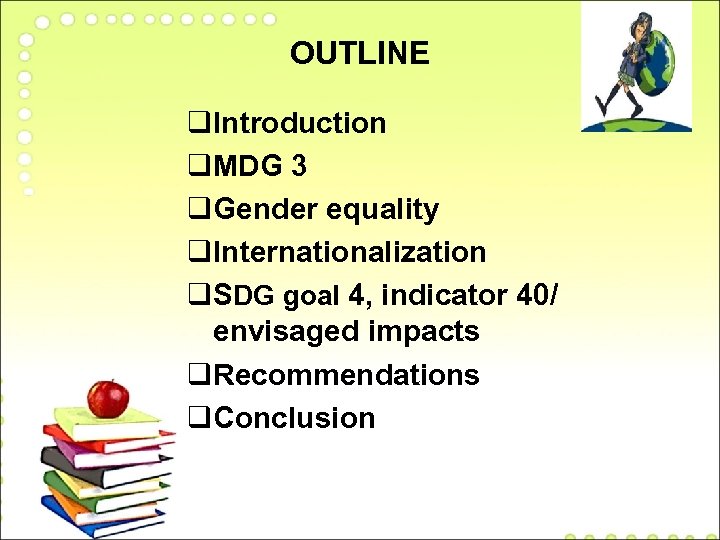 OUTLINE

❑Introduction
❑MDG 3
❑Gender equality
❑Internationalization
❑SDG goal 4, indicator 40/ envisaged impacts
❑Recommendations
❑Conclusion